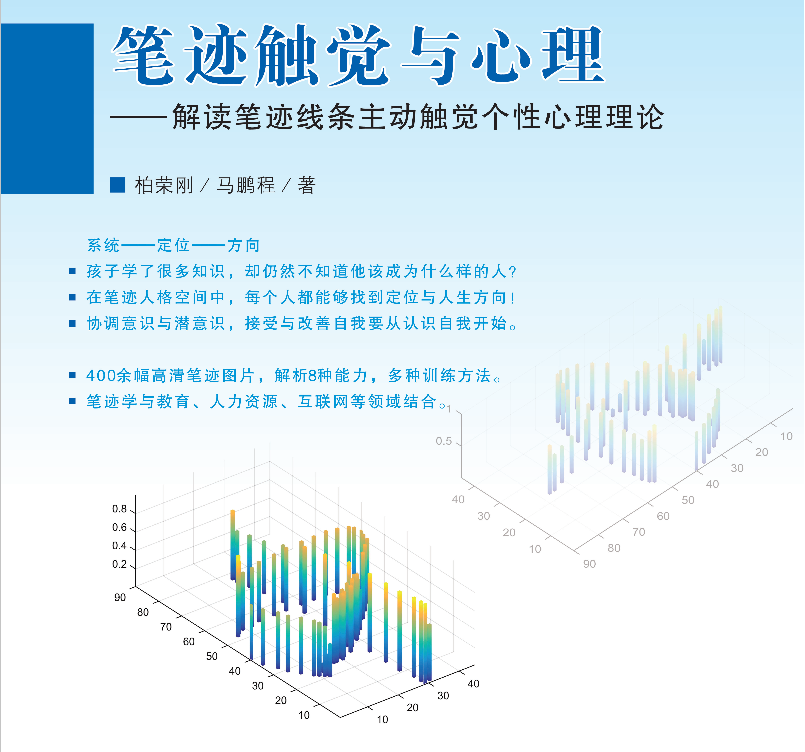 笔迹触觉与心理

——解读笔迹线条主动触觉个性心理理论

■ 柏荣刚 / 马鹏程 / 著

系统——定位——方向

■ 孩子学了很多知识，却仍然不知道他该成为什么样的人？

■ 在笔迹人格空间中，每个人都能够找到定位与人生方向！

■ 协调意识与潜意识，接受与改善自我要从认识自我开始。

■ 400余幅高清笔迹图片，解析8种能力，多种训练方法。

■ 笔迹学与教育、人力资源、互联网等领域结合。

1
0.5
40
30
20
10
10
20
30
40
50
60
70
80
90

0.8
0.6
0.4
0.2
90
80
70
60
50
40
30
20
10
10
20
30
40